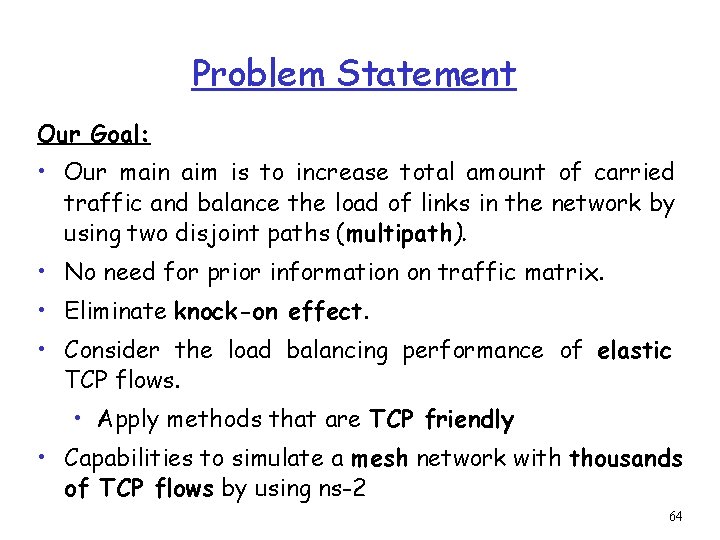 Problem Statement

Our Goal:

• Our main aim is to increase total amount of carried traffic and balance the load of links in the network by using two disjoint paths (multipath).

• No need for prior information on traffic matrix.

• Eliminate knock-on effect.

• Consider the load balancing performance of elastic TCP flows.

• Apply methods that are TCP friendly

• Capabilities to simulate a mesh network with thousands of TCP flows by using ns-2

64